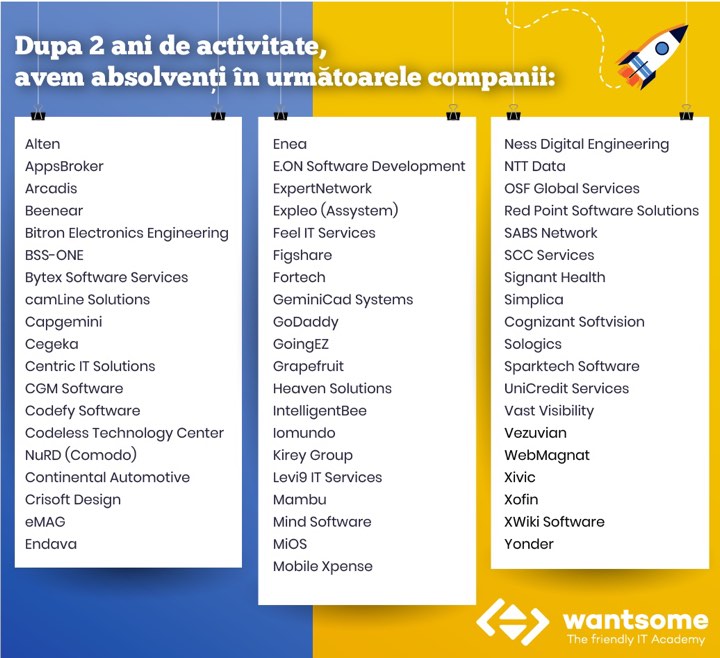 Dupa 2 ani de activitate, avem absolvenți în următoarele companii:

Alten
AppsBroker
Arcadis
Beenear
Bitron Electronics Engineering
BSS-ONE
Bytex Software Services
camLine Solutions
Capgemini
Cegeka
Centric IT Solutions
CGM Software
Codefy Software
Codeless Technology Center
NuRD (Comodo)
Continental Automotive
Crisoft Design
eMAG
Endava

Enea
E.ON Software Development
ExpertNetwork
Expleo (Assystem)
Feel IT Services
Figshare
Fortech
GeminiCad Systems
GoDaddy
GoingEZ
Grapefruit
Heaven Solutions
IntelligentBee
Iomundo
Kirey Group
Levi9 IT Services
Mambu
Mind Software
MiOS
Mobile Xpense

Ness Digital Engineering
NTT Data
OSF Global Services
Red Point Software Solutions
SABS Network
SCC Services
Signant Health
Simplica
Cognizant Softvision
Sologics
Sparktech Software
UniCredit Services
Vast Visibility
Vezuvian
WebMagnat
Xivic
Xofin
XWiki Software
Yonder

wantsome
The friendly IT Academy